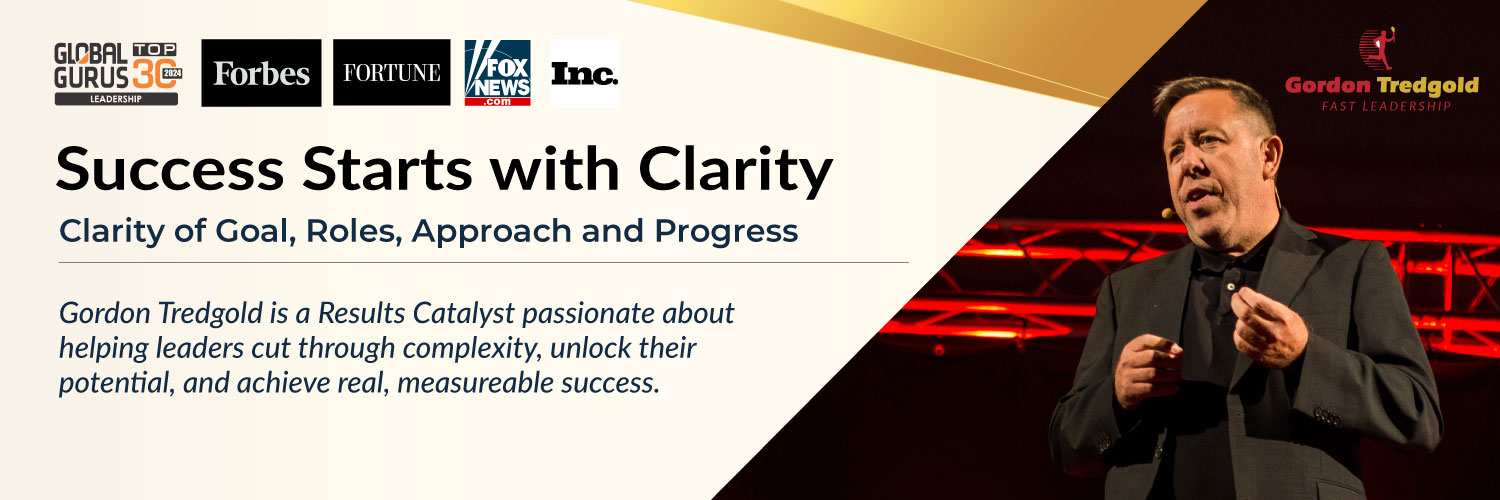 GLOBAL GURUS TOP 30 2024 LEADERSHIP

Forbes

FORTUNE

FOX NEWS .com

Inc.

Gordon Tredgold
FAST LEADERSHIP

Success Starts with Clarity

Clarity of Goal, Roles, Approach and Progress

Gordon Tredgold is a Results Catalyst passionate about helping leaders cut through complexity, unlock their potential, and achieve real, measureable success.